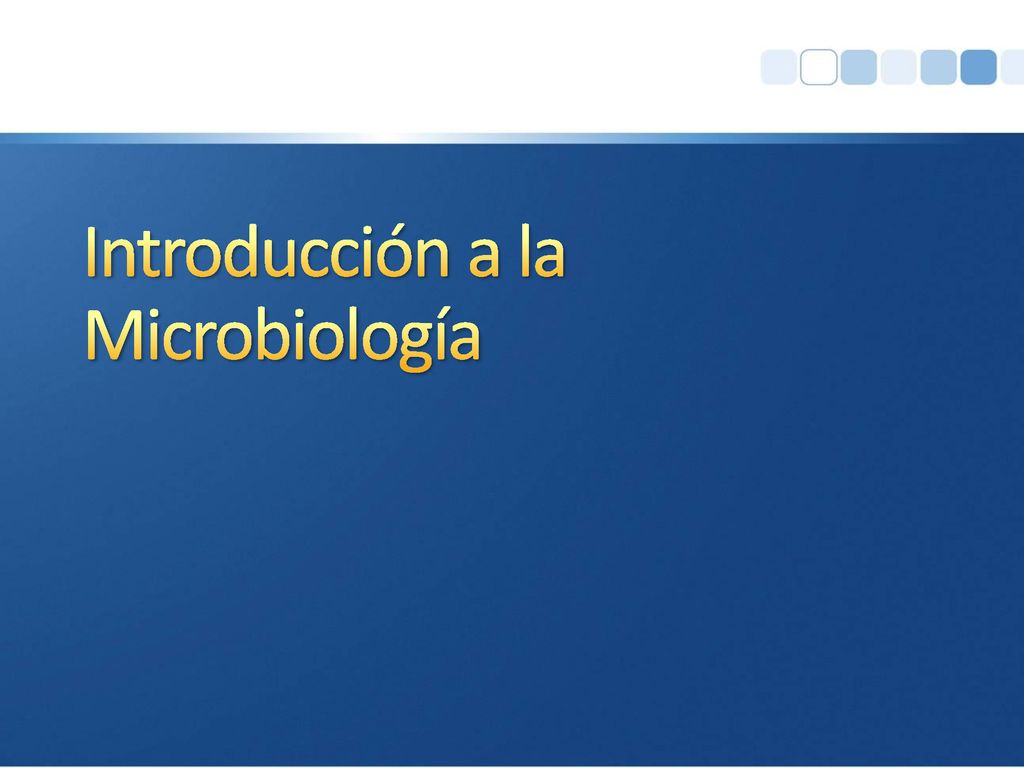 Introducción a la Microbiología